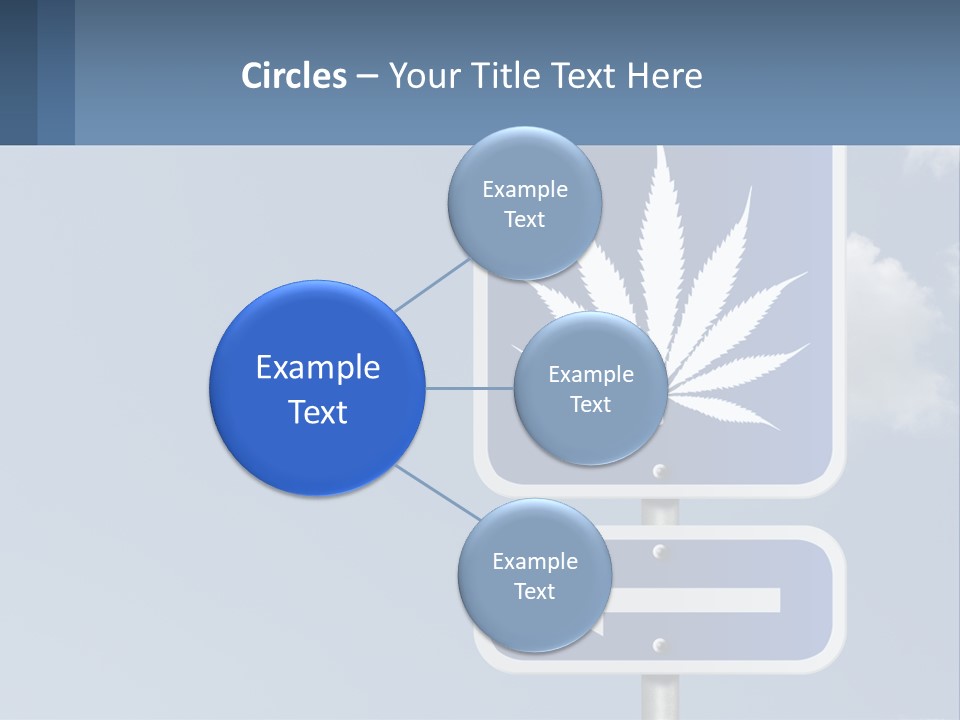 Circles – Your Title Text Here

Example Text

Example Text

Example Text

Example Text